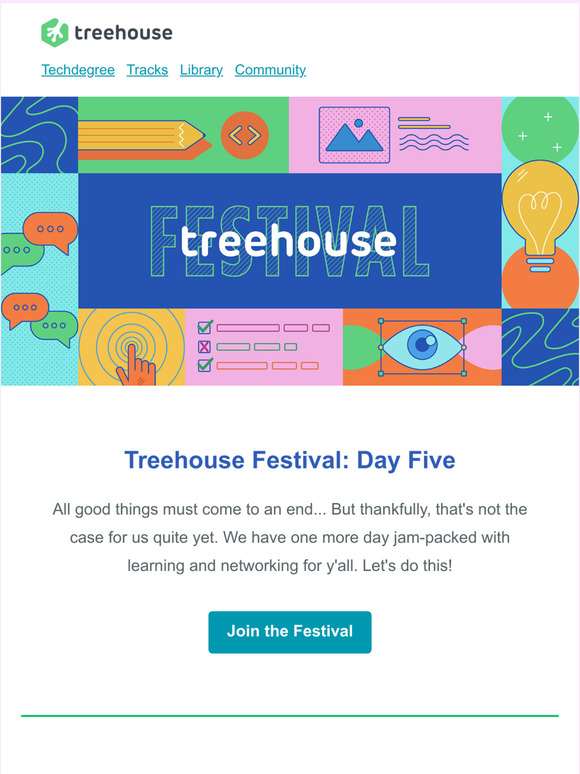 treehouse

Techdegree Tracks Library Community

FESTIVAL
treehouse

Treehouse Festival: Day Five

All good things must come to an end... But thankfully, that's not the case for us quite yet. We have one more day jam-packed with learning and networking for y'all. Let's do this!

Join the Festival